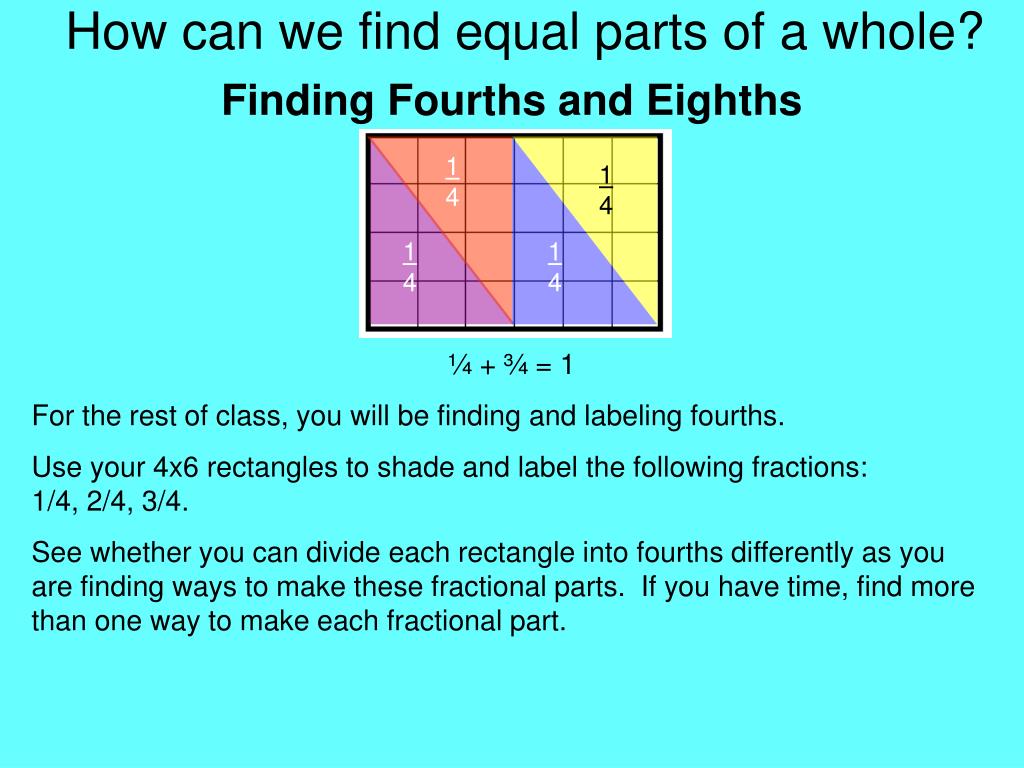 How can we find equal parts of a whole?

Finding Fourths and Eighths

$\frac{1}{4}$ $\frac{1}{4}$ $\frac{1}{4}$ $\frac{1}{4}$

¼ + ¾ = 1

For the rest of class, you will be finding and labeling fourths.

Use your 4x6 rectangles to shade and label the following fractions: 1/4, 2/4, 3/4.

See whether you can divide each rectangle into fourths differently as you are finding ways to make these fractional parts. If you have time, find more than one way to make each fractional part.